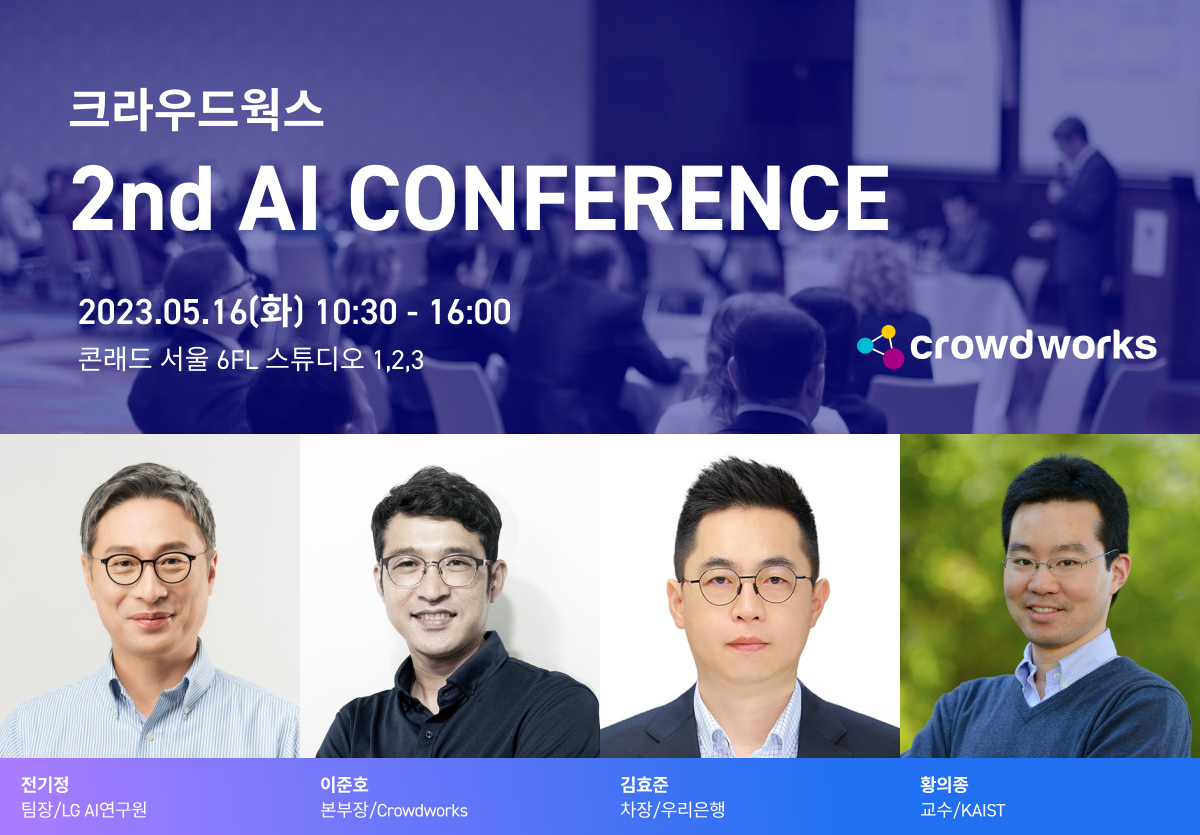 크라우드웍스
2nd AI CONFERENCE

2023.05.16(화) 10:30 - 16:00
콘래드 서울 6FL 스튜디오 1,2,3

crowdworks

전기정
팀장/LG AI연구원

이준호
본부장/Crowdworks

김효준
차장/우리은행

황의종
교수/KAIST